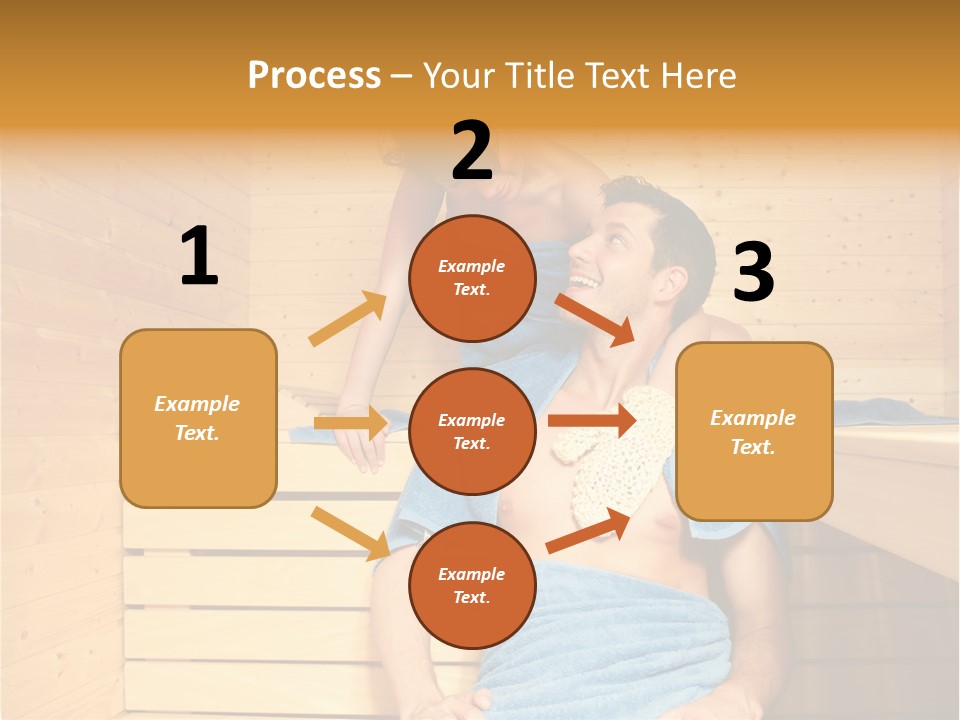 Process – Your Title Text Here

1

Example Text.

2

Example Text.

Example Text.

Example Text.

3

Example Text.